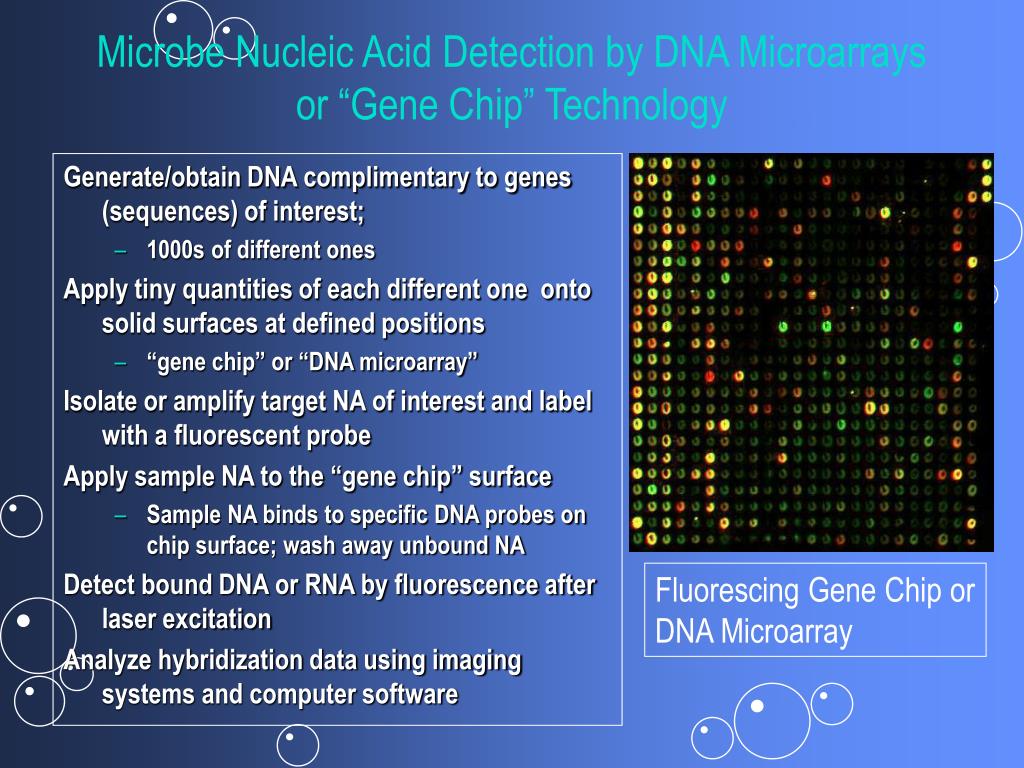 Microbe Nucleic Acid Detection by DNA Microarrays or “Gene Chip” Technology

Generate/obtain DNA complimentary to genes (sequences) of interest;
– 1000s of different ones
Apply tiny quantities of each different one onto solid surfaces at defined positions
– “gene chip” or “DNA microarray”
Isolate or amplify target NA of interest and label with a fluorescent probe
Apply sample NA to the “gene chip” surface
– Sample NA binds to specific DNA probes on chip surface; wash away unbound NA
Detect bound DNA or RNA by fluorescence after laser excitation
Analyze hybridization data using imaging systems and computer software

Fluorescing Gene Chip or DNA Microarray